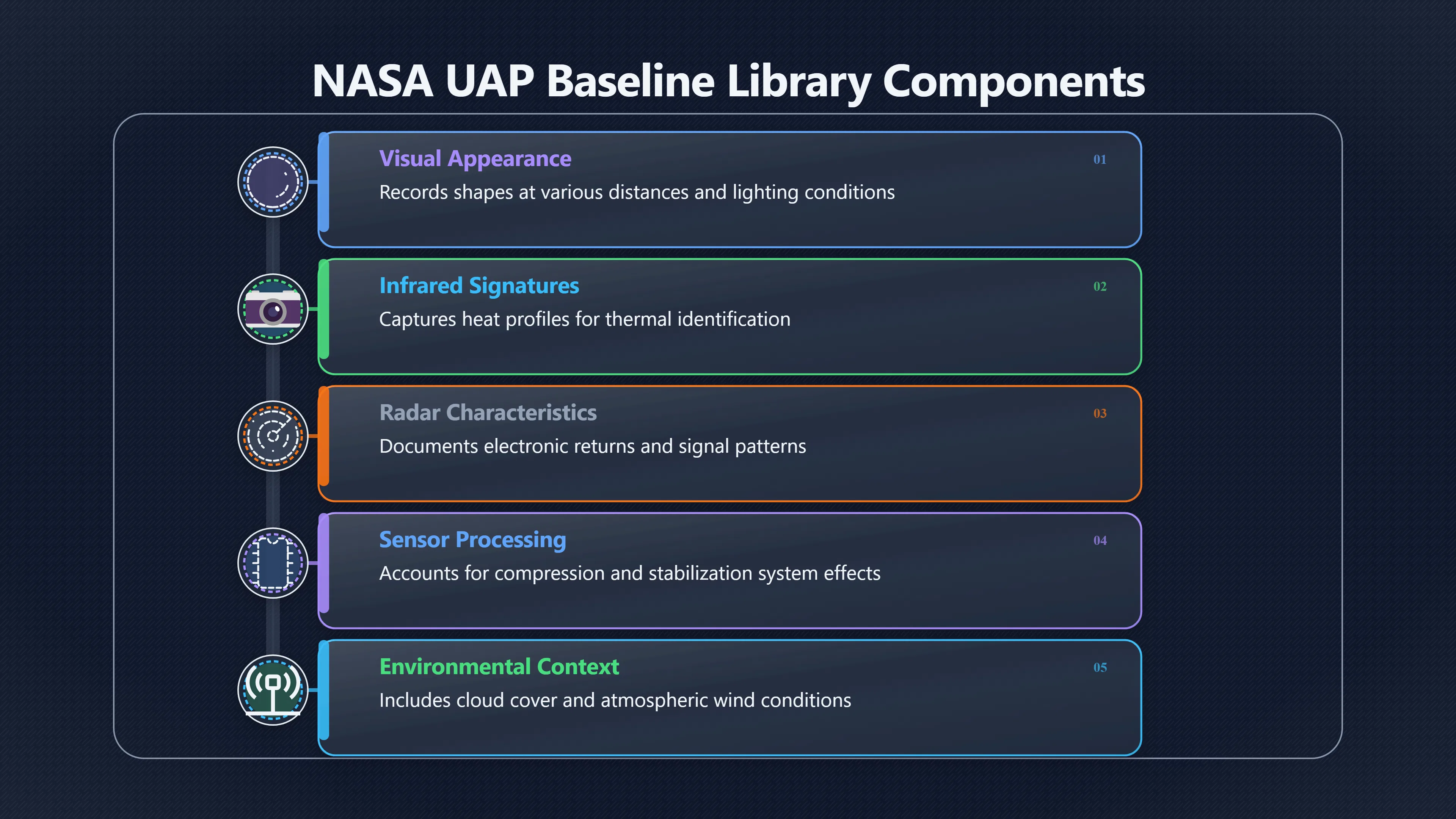 NASA UAP Baseline Library Components

Visual Appearance
01
Records shapes at various distances and lighting conditions

Infrared Signatures
02
Captures heat profiles for thermal identification

Radar Characteristics
03
Documents electronic returns and signal patterns

Sensor Processing
04
Accounts for compression and stabilization system effects

Environmental Context
05
Includes cloud cover and atmospheric wind conditions